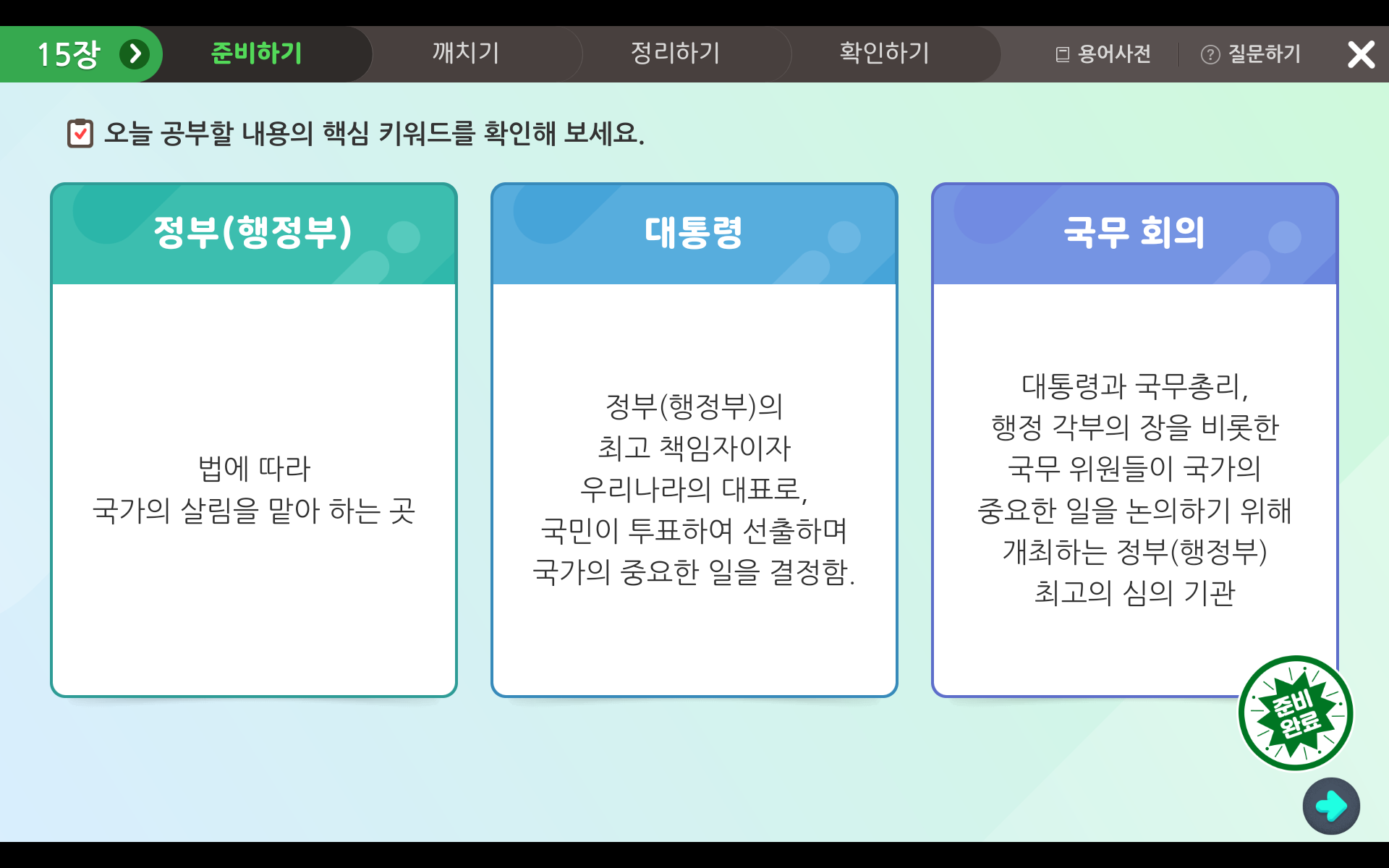 15장 준비하기 깨치기 정리하기 확인하기 용어사전 질문하기

오늘 공부할 내용의 핵심 키워드를 확인해 보세요.

정부(행정부)

법에 따라
국가의 살림을 맡아 하는 곳

대통령

정부(행정부)의
최고 책임자이자
우리나라의 대표로,
국민이 투표하여 선출하며
국가의 중요한 일을 결정함.

국무 회의

대통령과 국무총리,
행정 각부의 장을 비롯한
국무 위원들이 국가의
중요한 일을 논의하기 위해
개최하는 정부(행정부)
최고의 심의 기관

준비 완료